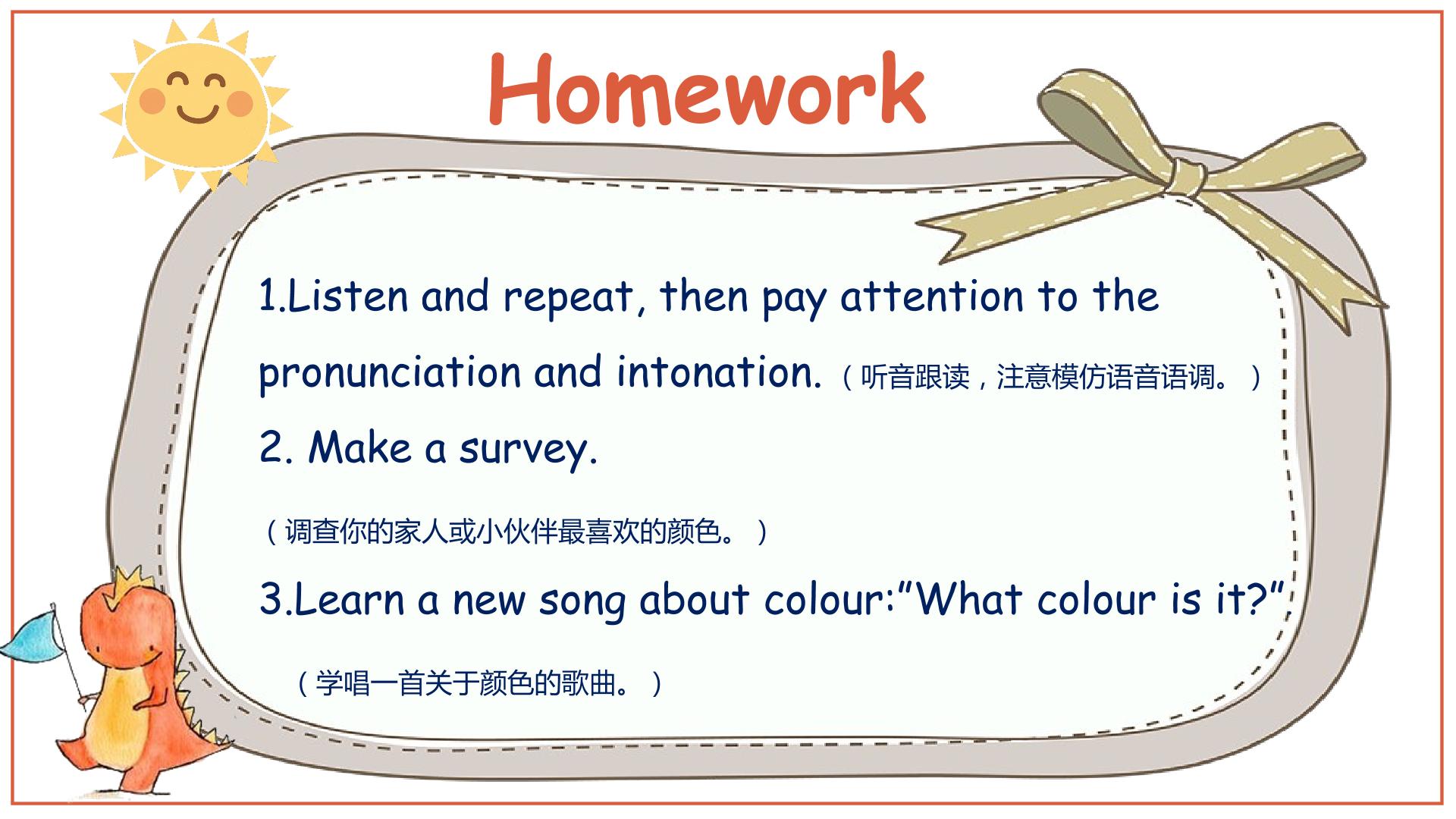 Homework

1.Listen and repeat, then pay attention to the pronunciation and intonation.（听音跟读，注意模仿语音语调。）

2. Make a survey.

（调查你的家人或小伙伴最喜欢的颜色。）

3.Learn a new song about colour:"What colour is it?".

（学唱一首关于颜色的歌曲。）